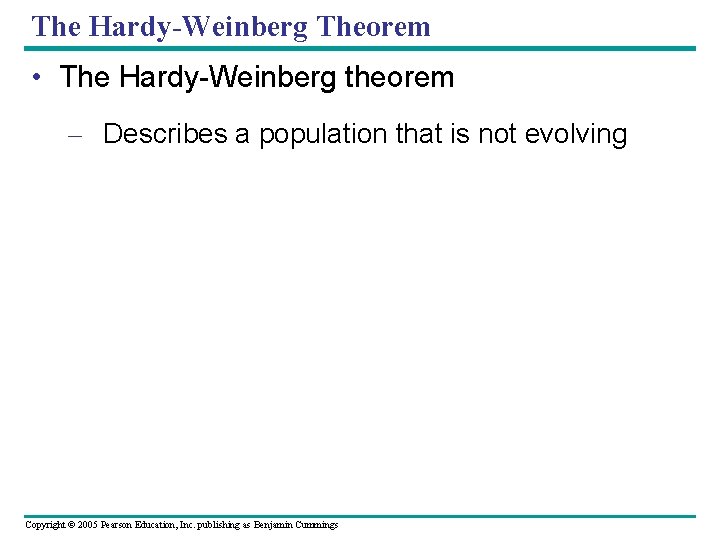 The Hardy-Weinberg Theorem

• The Hardy-Weinberg theorem

– Describes a population that is not evolving

Copyright © 2005 Pearson Education, Inc. publishing as Benjamin Cummings